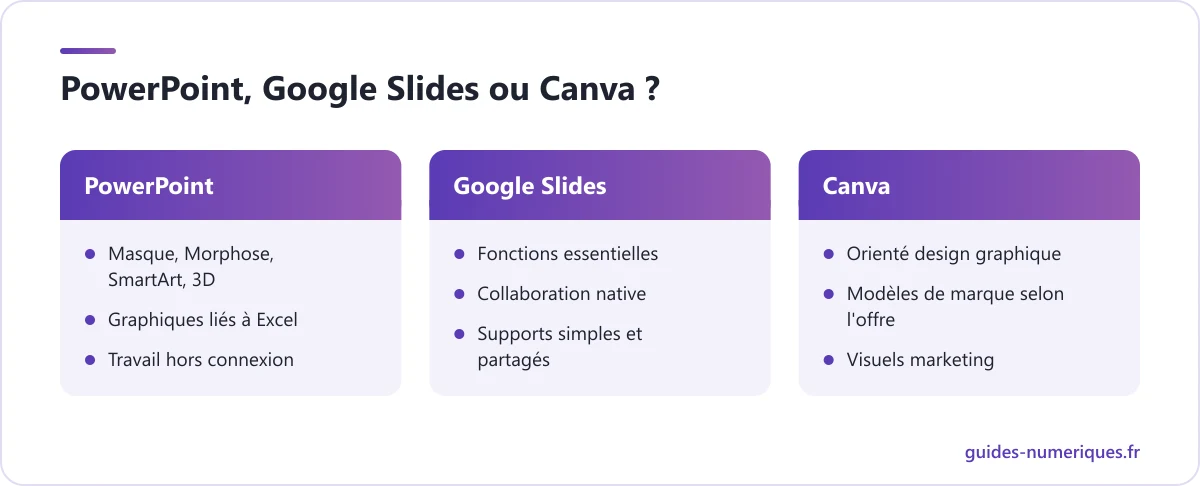 PowerPoint, Google Slides ou Canva ?

PowerPoint

- Masque, Morphose, SmartArt, 3D
- Graphiques liés à Excel
- Travail hors connexion

Google Slides

- Fonctions essentielles
- Collaboration native
- Supports simples et partagés

Canva

- Orienté design graphique
- Modèles de marque selon l'offre
- Visuels marketing

guides-numeriques.fr